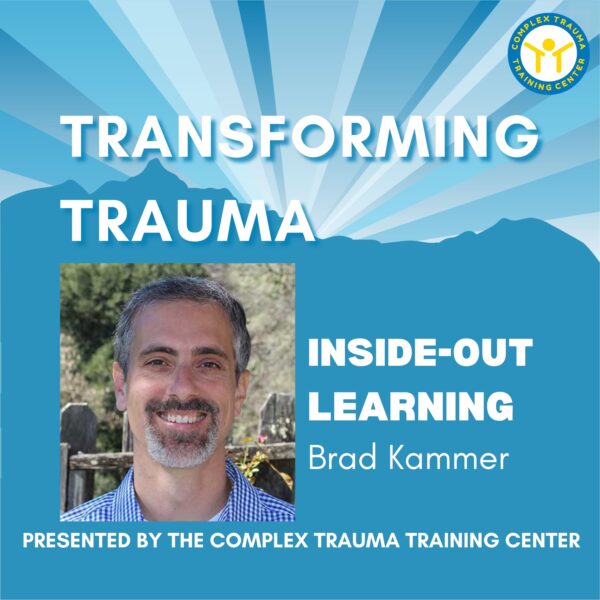 COMPLEX TRAUMA TRAINING CENTER

TRANSFORMING TRAUMA

INSIDE-OUT LEARNING

Brad Kammer

PRESENTED BY THE COMPLEX TRAUMA TRAINING CENTER